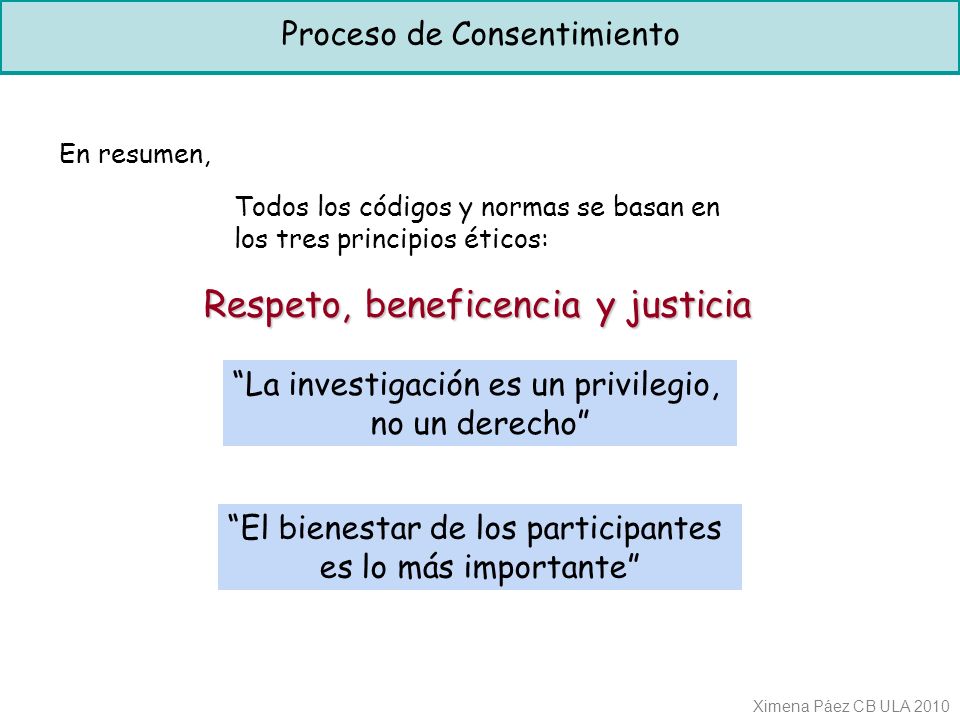 Proceso de Consentimiento

En resumen,

Todos los códigos y normas se basan en los tres principios éticos:

Respeto, beneficencia y justicia

“La investigación es un privilegio, no un derecho”

“El bienestar de los participantes es lo más importante”

Ximena Páez CB ULA 2010